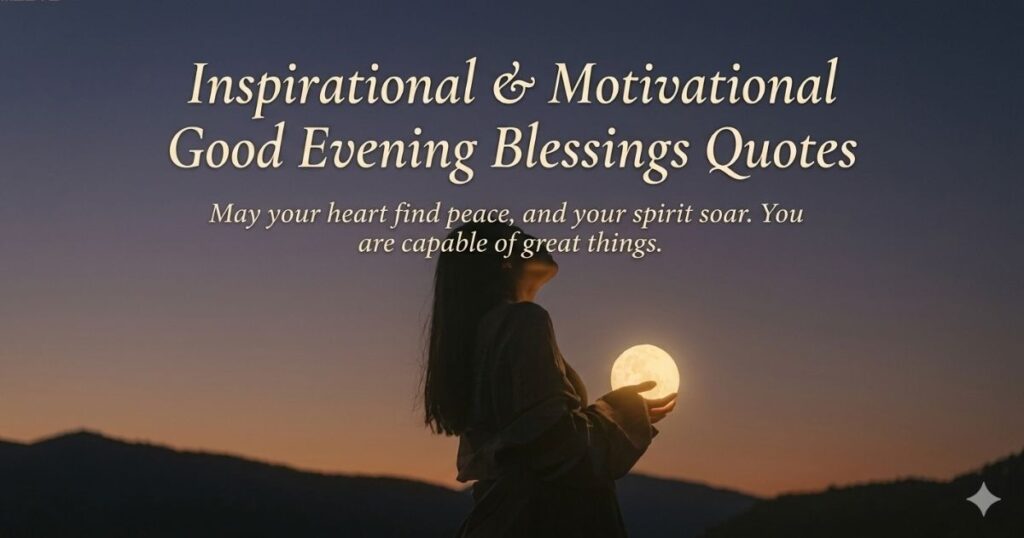 Inspirational & Motivational Good Evening Blessings Quotes

May your heart find peace, and your spirit soar. You are capable of great things.